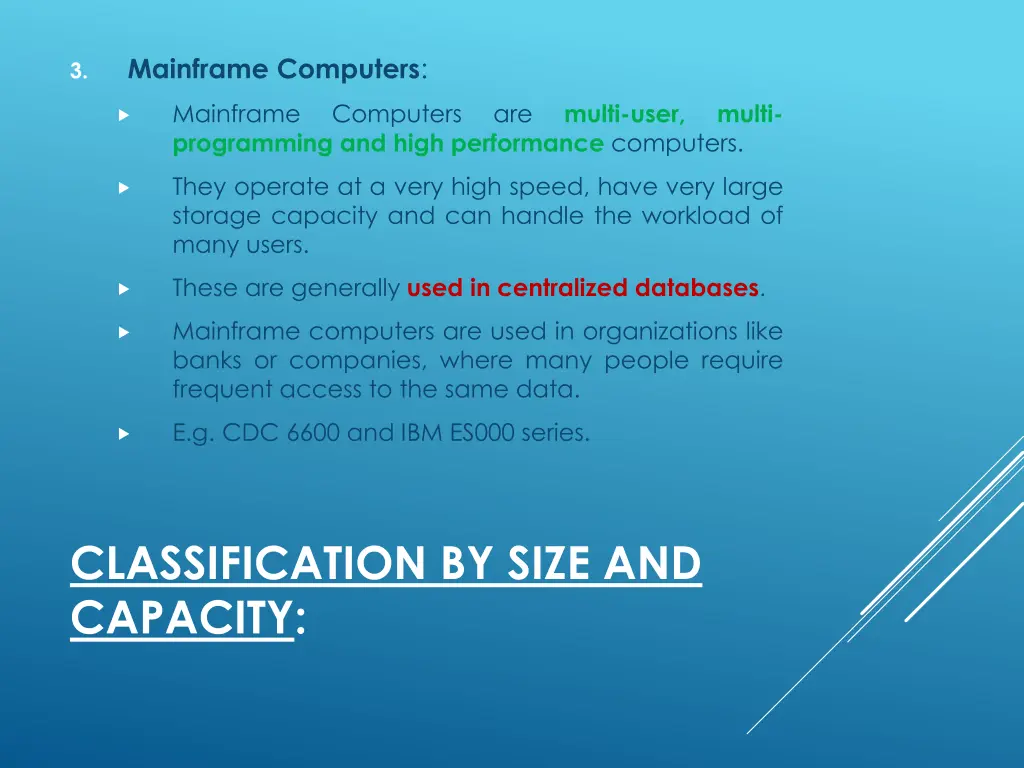 3. Mainframe Computers:

Mainframe Computers are multi-user, multi-programming and high performance computers.

They operate at a very high speed, have very large storage capacity and can handle the workload of many users.

These are generally used in centralized databases.

Mainframe computers are used in organizations like banks or companies, where many people require frequent access to the same data.

E.g. CDC 6600 and IBM ES000 series.

CLASSIFICATION BY SIZE AND CAPACITY: